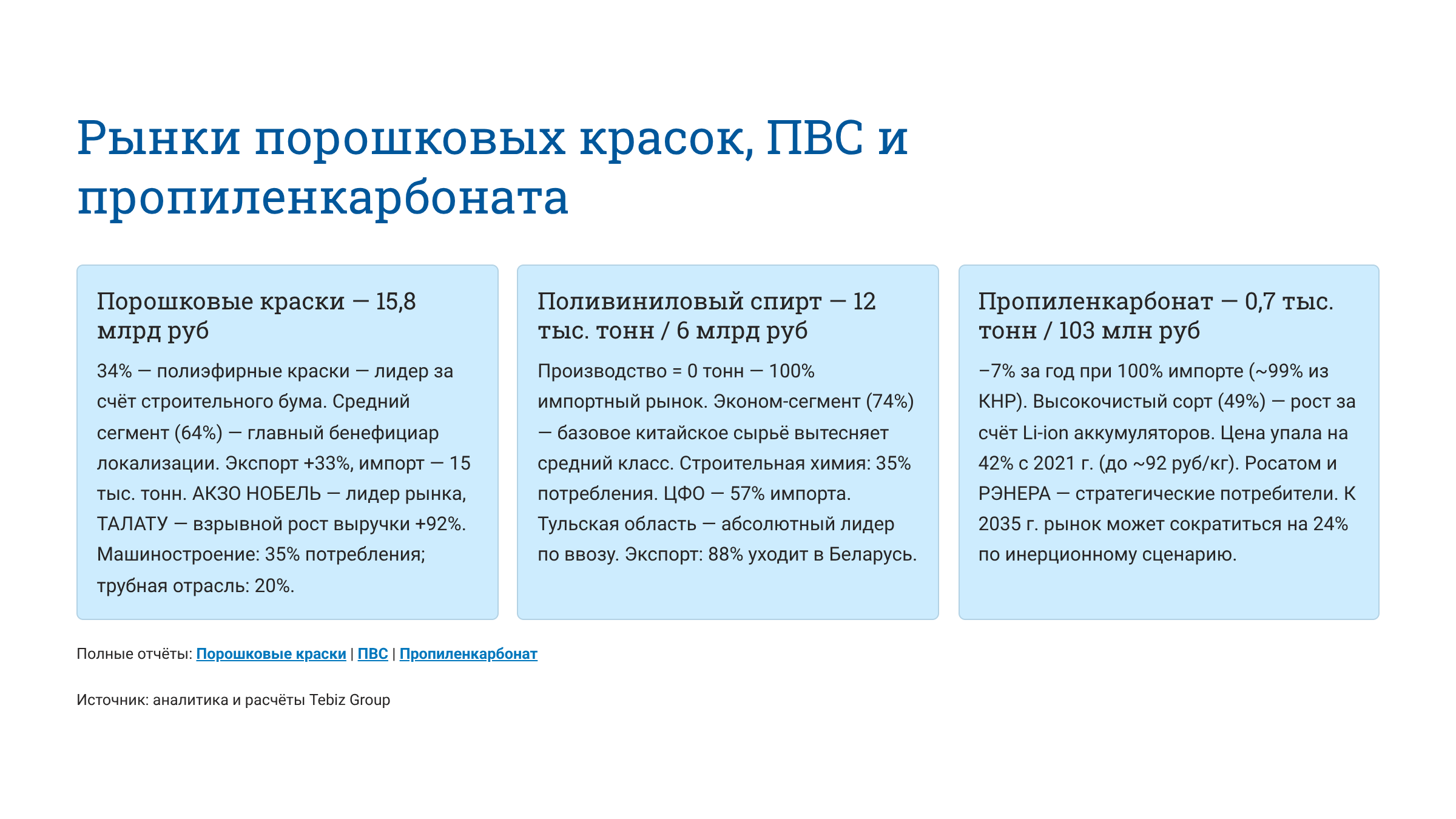 Рынки порошковых красок, ПВС и пропиленкарбоната

Порошковые краски — 15,8 млрд руб

34% — полиэфирные краски — лидер за счёт строительного бума. Средний сегмент (64%) — главный бенефициар локализации. Экспорт +33%, импорт — 15 тыс. тонн. АКЗО НОБЕЛЬ — лидер рынка, ТАЛАТУ — взрывной рост выручки +92%. Машиностроение: 35% потребления; трубная отрасль: 20%.

Поливиниловый спирт — 12 тыс. тонн / 6 млрд руб

Производство = 0 тонн — 100% импортный рынок. Эконом-сегмент (74%) — базовое китайское сырьё вытесняет средний класс. Строительная химия: 35% потребления. ЦФО — 57% импорта. Тульская область — абсолютный лидер по ввозу. Экспорт: 88% уходит в Беларусь.

Пропиленкарбонат — 0,7 тыс. тонн / 103 млн руб

−7% за год при 100% импорте (~99% из КНР). Высокочистый сорт (49%) — рост за счёт Li-ion аккумуляторов. Цена упала на 42% с 2021 г. (до ~92 руб/кг). Росатом и РЭНЕРА — стратегические потребители. К 2035 г. рынок может сократиться на 24% по инерционному сценарию.

Полные отчёты: Порошковые краски | ПВС | Пропиленкарбонат

Источник: аналитика и расчёты Tebiz Group